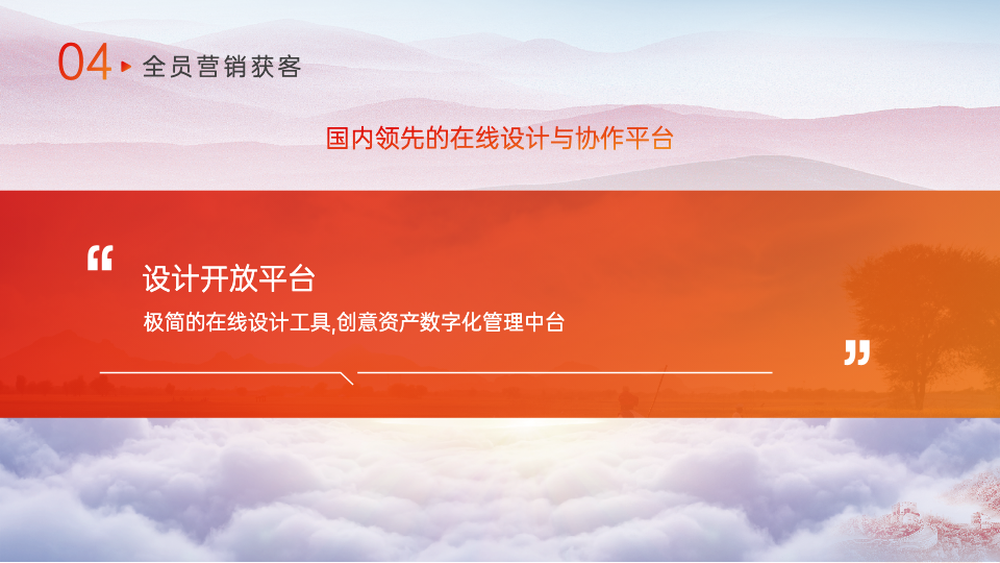 04 全员营销获客

国内领先的在线设计与协作平台

“

设计开放平台

极简的在线设计工具,创意资产数字化管理中台

”